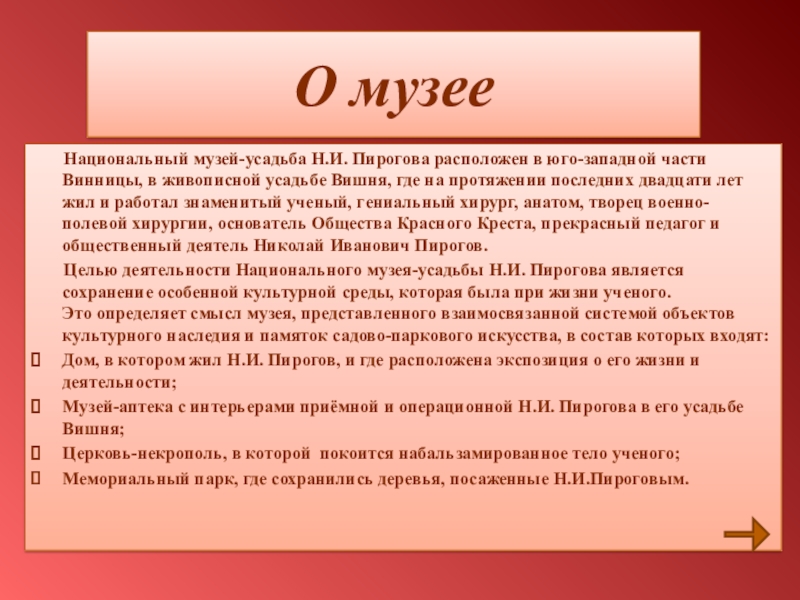 О музее

Национальный музей-усадьба Н.И. Пирогова расположен в юго-западной части Винницы, в живописной усадьбе Вишня, где на протяжении последних двадцати лет жил и работал знаменитый ученый, гениальный хирург, анатом, творец военно-полевой хирургии, основатель Общества Красного Креста, прекрасный педагог и общественный деятель Николай Иванович Пирогов.

Целью деятельности Национального музея-усадьбы Н.И. Пирогова является сохранение особенной культурной среды, которая была при жизни ученого.
Это определяет смысл музея, представленного взаимосвязанной системой объектов культурного наследия и памяток садово-паркового искусства, в состав которых входят:
 Дом, в котором жил Н.И. Пирогов, и где расположена экспозиция о его жизни и деятельности;
 Музей-аптека с интерьерами приёмной и операционной Н.И. Пирогова в его усадьбе Вишня;
 Церковь-некрополь, в которой покоится набальзамированное тело ученого;
 Мемориальный парк, где сохранились деревья, посаженные Н.И.Пироговым.